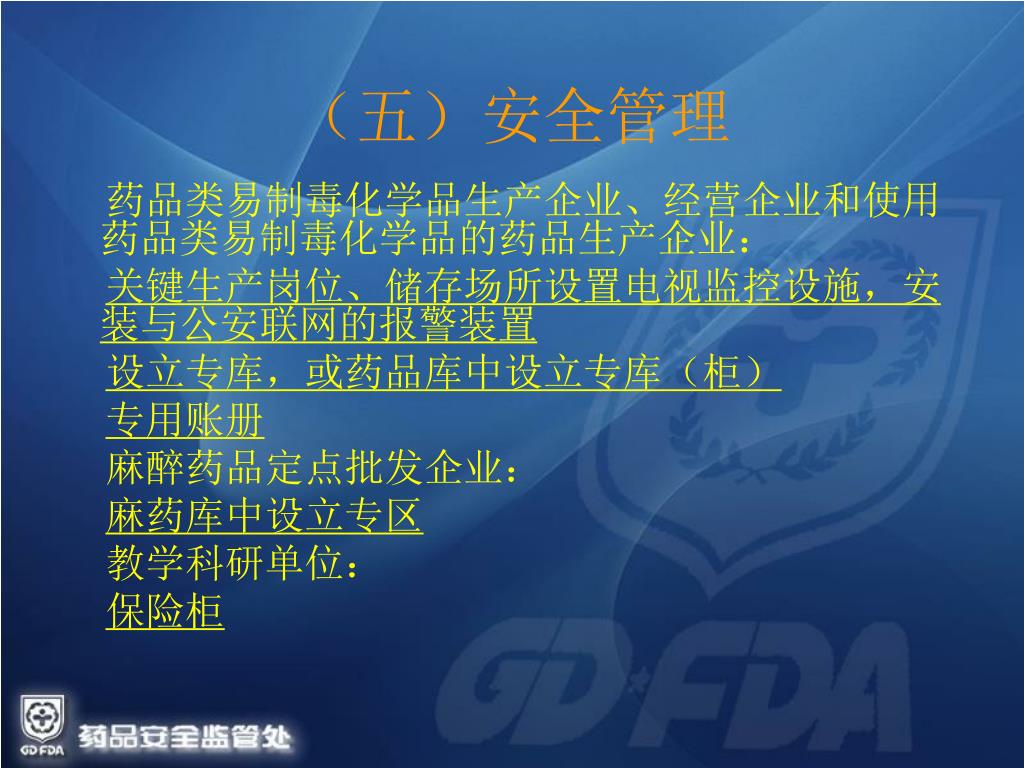 （五）安全管理

药品类易制毒化学品生产企业、经营企业和使用药品类易制毒化学品的药品生产企业：

关键生产岗位、储存场所设置电视监控设施，安装与公安联网的报警装置

设立专库，或药品库中设立专库（柜）

专用账册

麻醉药品定点批发企业：

麻药库中设立专区

教学科研单位：

保险柜

GD FDA

GD FDA 药品安全监管处